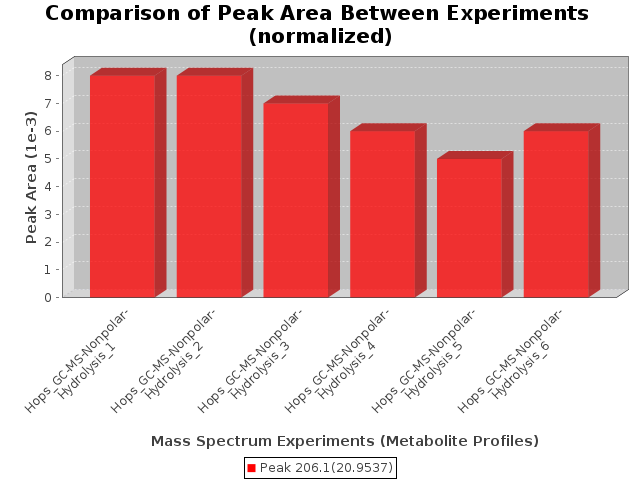 Comparison of Peak Area Between Experiments (normalized)

Peak Area (1e-3)

8
7
6
5
4
3
2
1
0

Hops_GC-MS-Nonpolar-Hydrolysis_1
Hops_GC-MS-Nonpolar-Hydrolysis_2
Hops_GC-MS-Nonpolar-Hydrolysis_3
Hops_GC-MS-Nonpolar-Hydrolysis_4
Hops_GC-MS-Nonpolar-Hydrolysis_5
Hops_GC-MS-Nonpolar-Hydrolysis_6

Mass Spectrum Experiments (Metabolite Profiles)

Peak 206.1(20.9537)